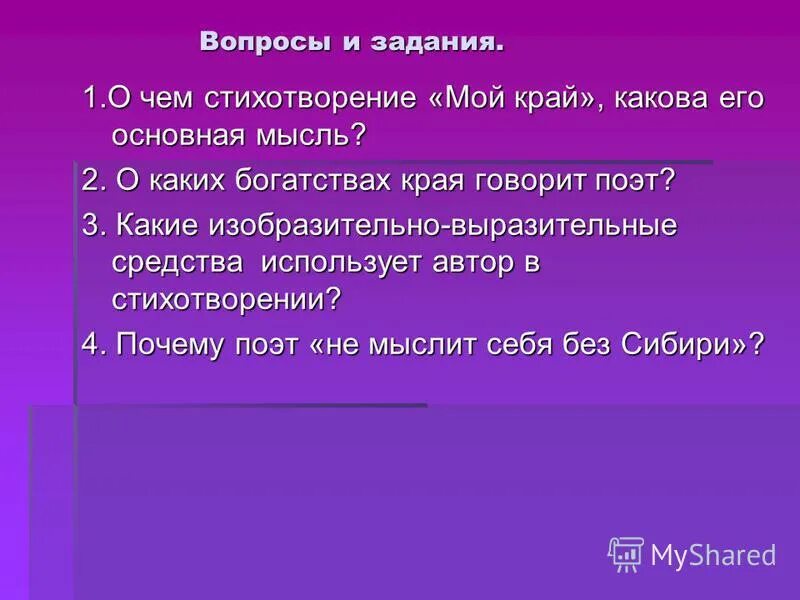 Вопросы и задания.

1.О чем стихотворение «Мой край», какова его основная мысль?

2. О каких богатствах края говорит поэт?

3. Какие изобразительно-выразительные средства использует автор в стихотворении?

4. Почему поэт «не мыслит себя без Сибири»?

MyShared